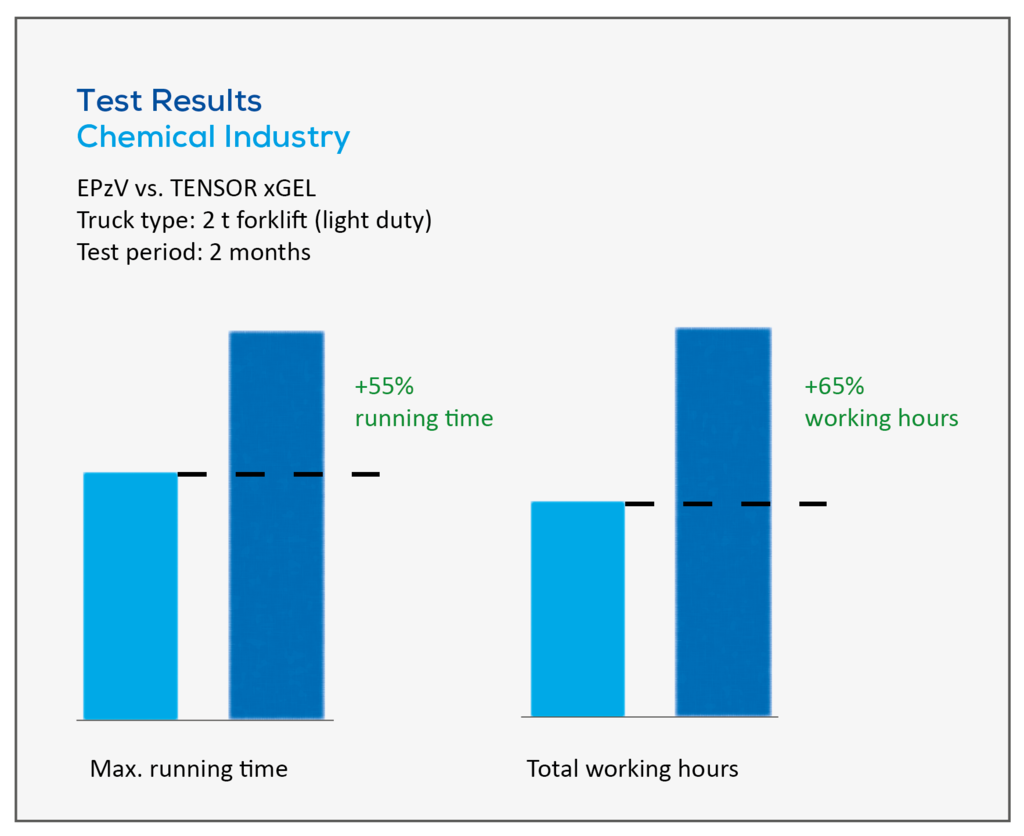 Test Results
Chemical Industry

EPzV vs. TENSOR xGEL
Truck type: 2 t forklift (light duty)
Test period: 2 months

+55%
running time

+65%
working hours

Max. running time

Total working hours